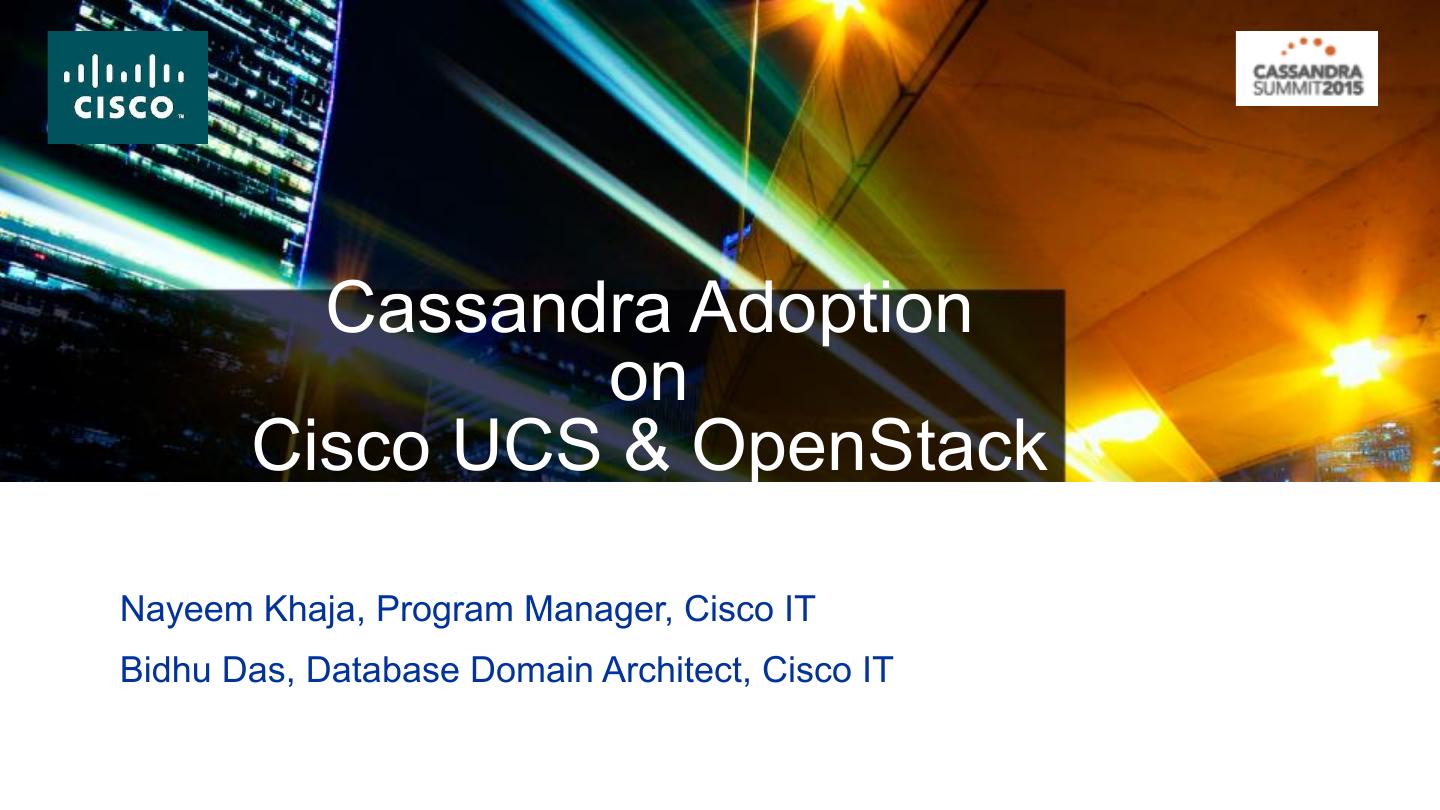 CISCO

CASSANDRA SUMMIT2015

Cassandra Adoption
on
Cisco UCS & OpenStack

Nayeem Khaja, Program Manager, Cisco IT

Bidhu Das, Database Domain Architect, Cisco IT